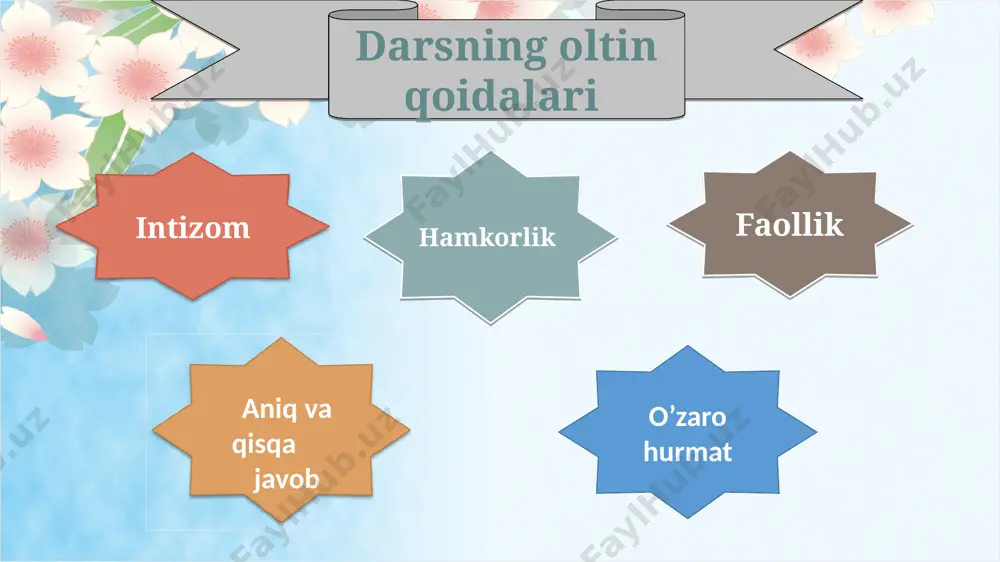 Darsning oltin qoidalari

Intizom

Hamkorlik

Faollik

Aniq va qisqa javob

O’zaro hurmat

FaylHub.uz